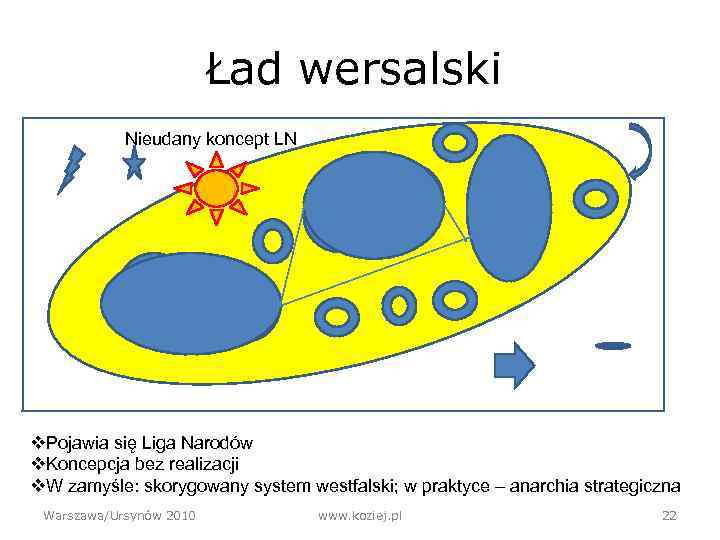 Ład wersalski

Nieudany koncept LN

❖Pojawia się Liga Narodów
❖Koncepcja bez realizacji
❖W zamyśle: skorygowany system westfalski; w praktyce – anarchia strategiczna

Warszawa/Ursynów 2010 www.koziej.pl 22